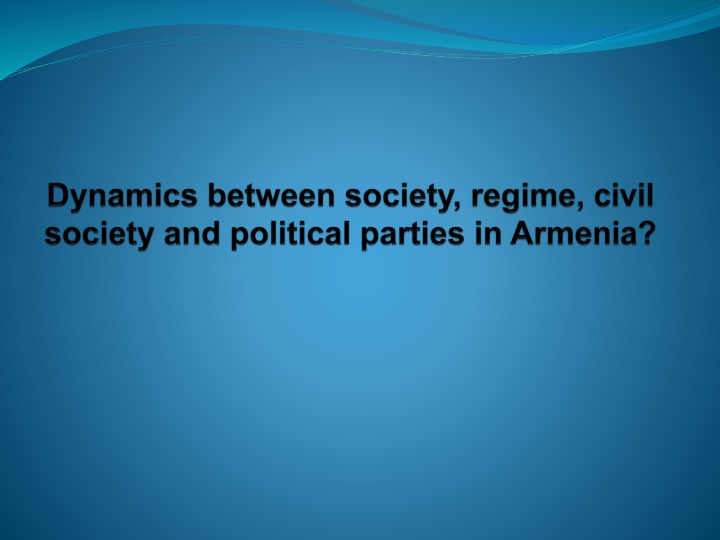 Dynamics between society, regime, civil society and political parties in Armenia?